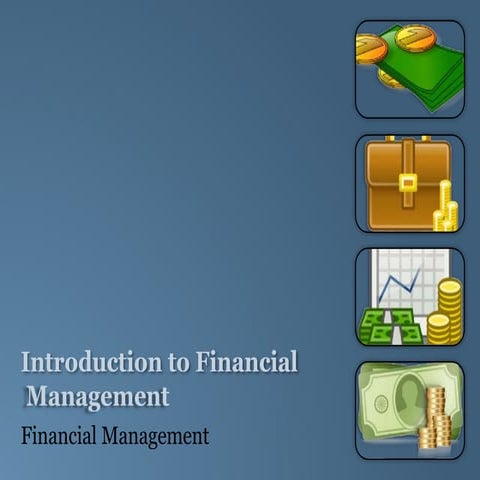 Introduction to Financial Management

Financial Management